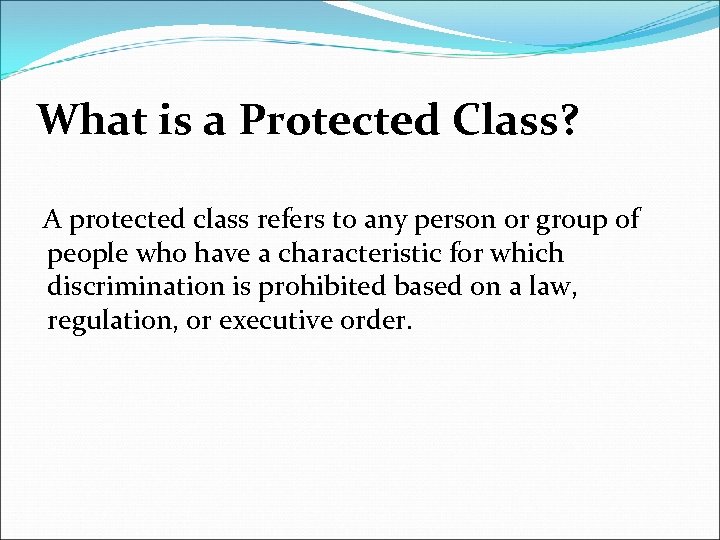 What is a Protected Class?

A protected class refers to any person or group of people who have a characteristic for which discrimination is prohibited based on a law, regulation, or executive order.